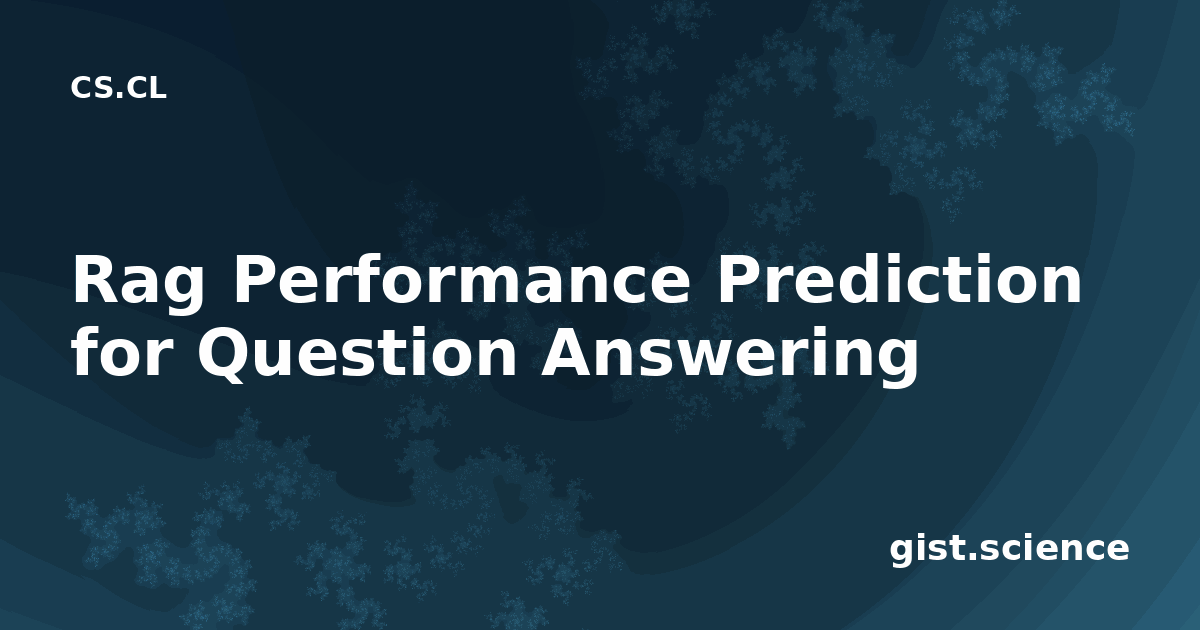 CS.CL

Rag Performance Prediction for Question Answering

gist.science